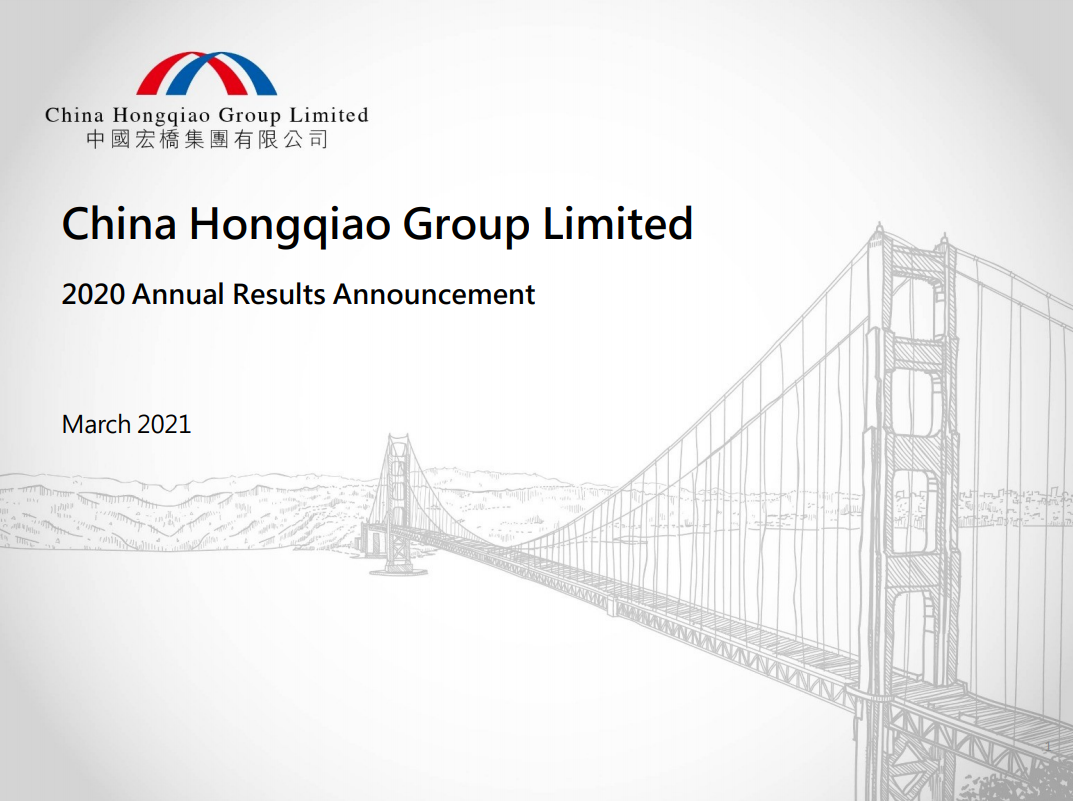 China Hongqiao Group Limited
中國宏橋集團有限公司

China Hongqiao Group Limited

2020 Annual Results Announcement

March 2021

1